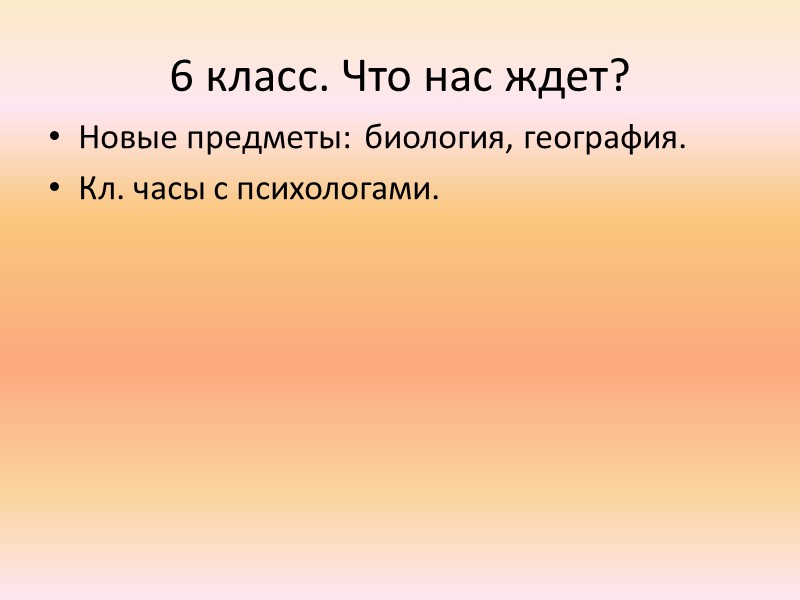 6 класс. Что нас ждет?

• Новые предметы: биология, география.
• Кл. часы с психологами.